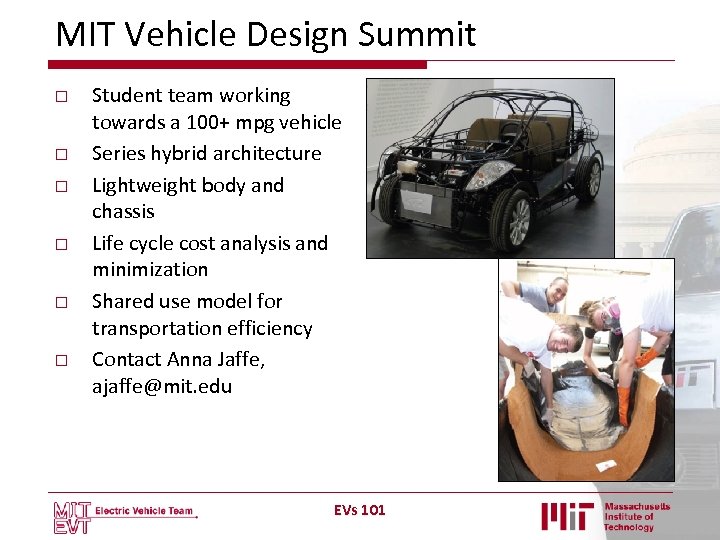 MIT Vehicle Design Summit

□ Student team working towards a 100+ mpg vehicle
□ Series hybrid architecture
□ Lightweight body and chassis
□ Life cycle cost analysis and minimization
□ Shared use model for transportation efficiency
□ Contact Anna Jaffe, ajaffe@mit.edu

MIT EVT Electric Vehicle Team

EVs 101

MIT Massachusetts Institute of Technology